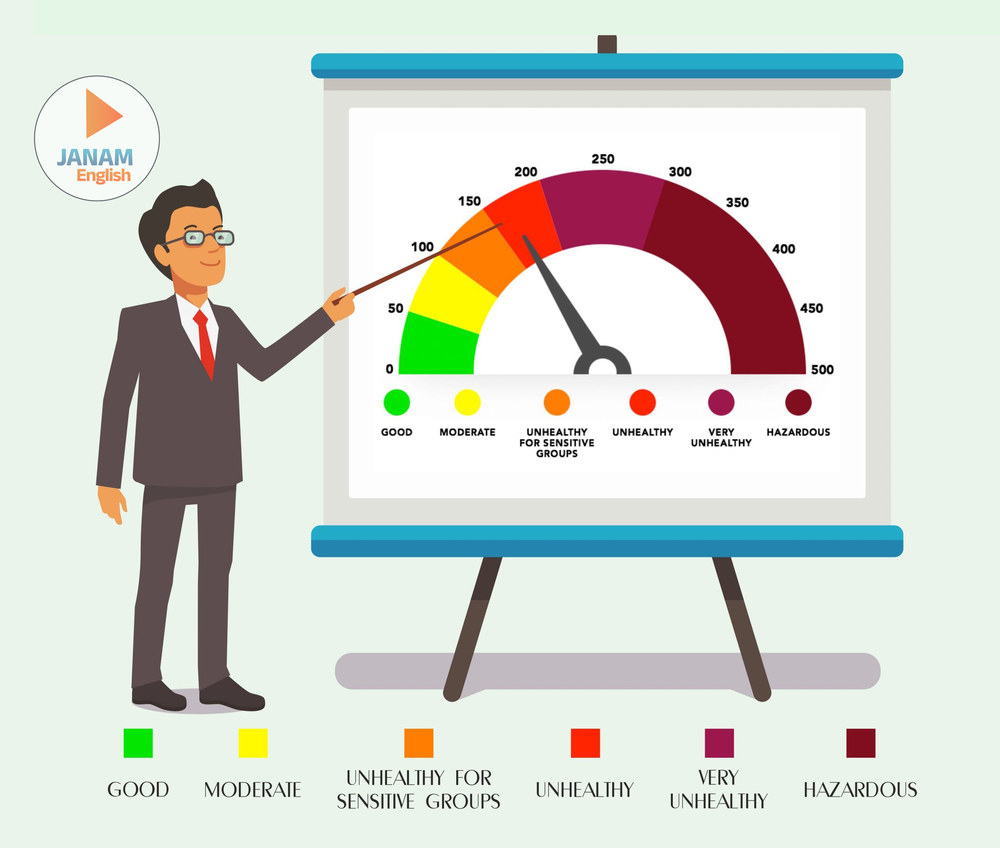 JANAM English

0
50
100
150
200
250
300
350
400
450
500

GOOD
MODERATE
UNHEALTHY FOR SENSITIVE GROUPS
UNHEALTHY
VERY UNHEALTHY
HAZARDOUS

GOOD
MODERATE
UNHEALTHY FOR SENSITIVE GROUPS
UNHEALTHY
VERY UNHEALTHY
HAZARDOUS